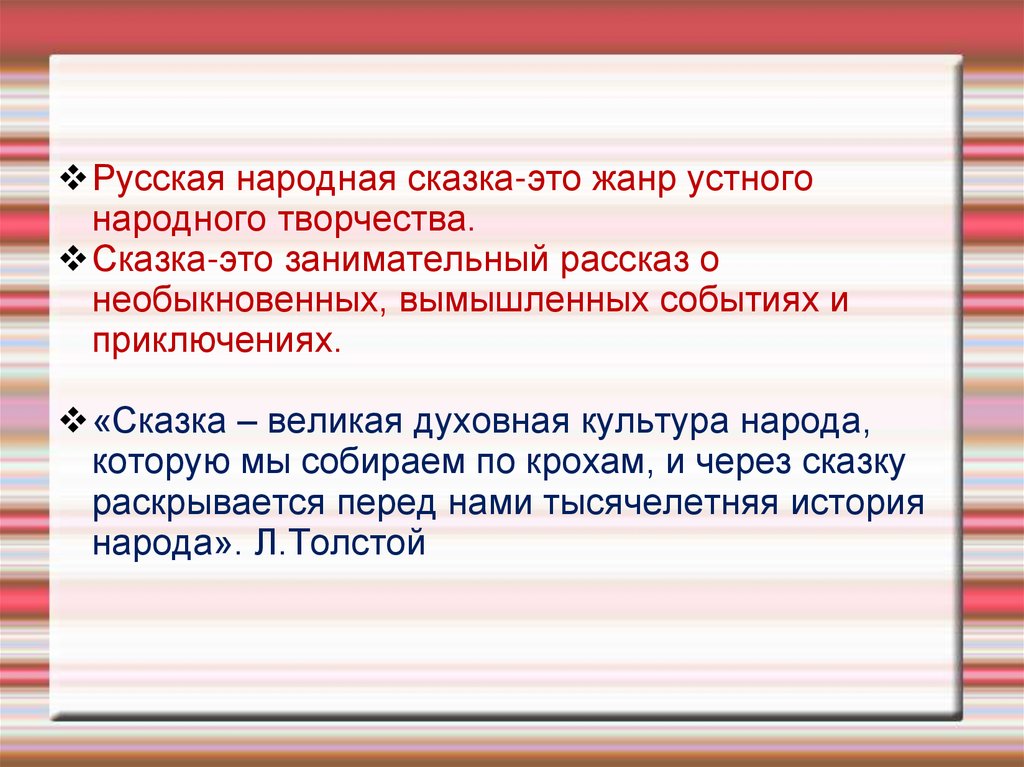 ❖ Русская народная сказка-это жанр устного народного творчества.
❖ Сказка-это занимательный рассказ о необыкновенных, вымышленных событиях и приключениях.

❖ «Сказка – великая духовная культура народа, которую мы собираем по крохам, и через сказку раскрывается перед нами тысячелетняя история народа». Л.Толстой